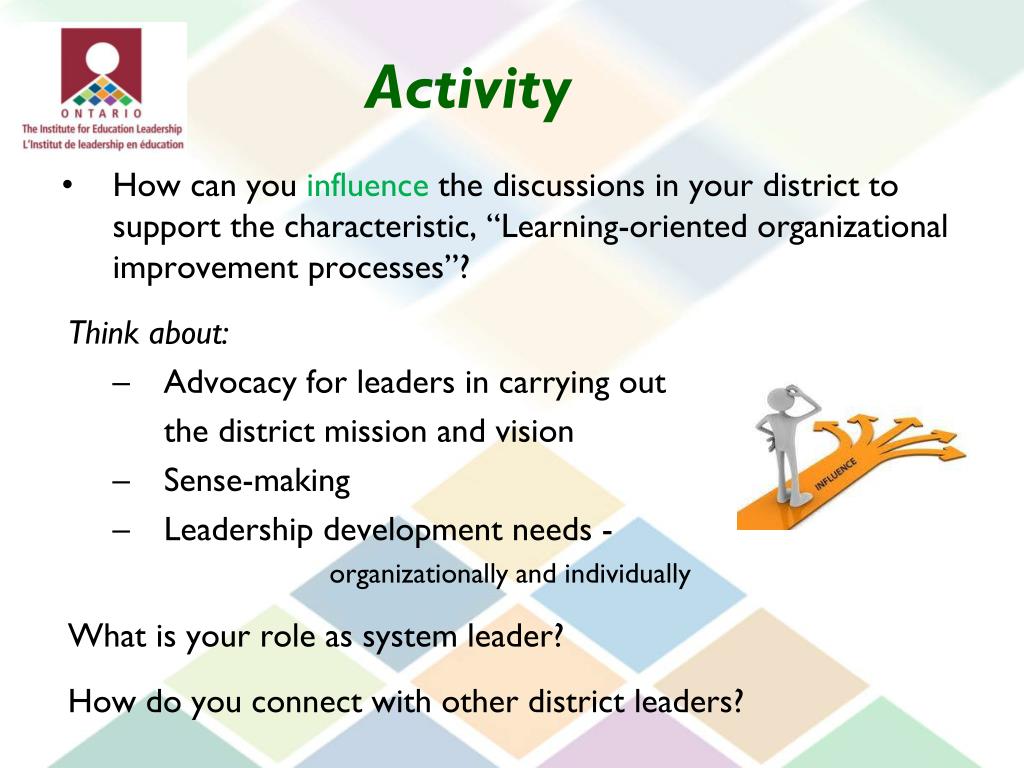 ONTARIO
The Institute for Education Leadership
L'Institut de leadership en éducation

Activity

• How can you influence the discussions in your district to support the characteristic, “Learning-oriented organizational improvement processes”?

Think about:
– Advocacy for leaders in carrying out the district mission and vision
– Sense-making
– Leadership development needs - organizationally and individually

INFLUENCE

What is your role as system leader?

How do you connect with other district leaders?